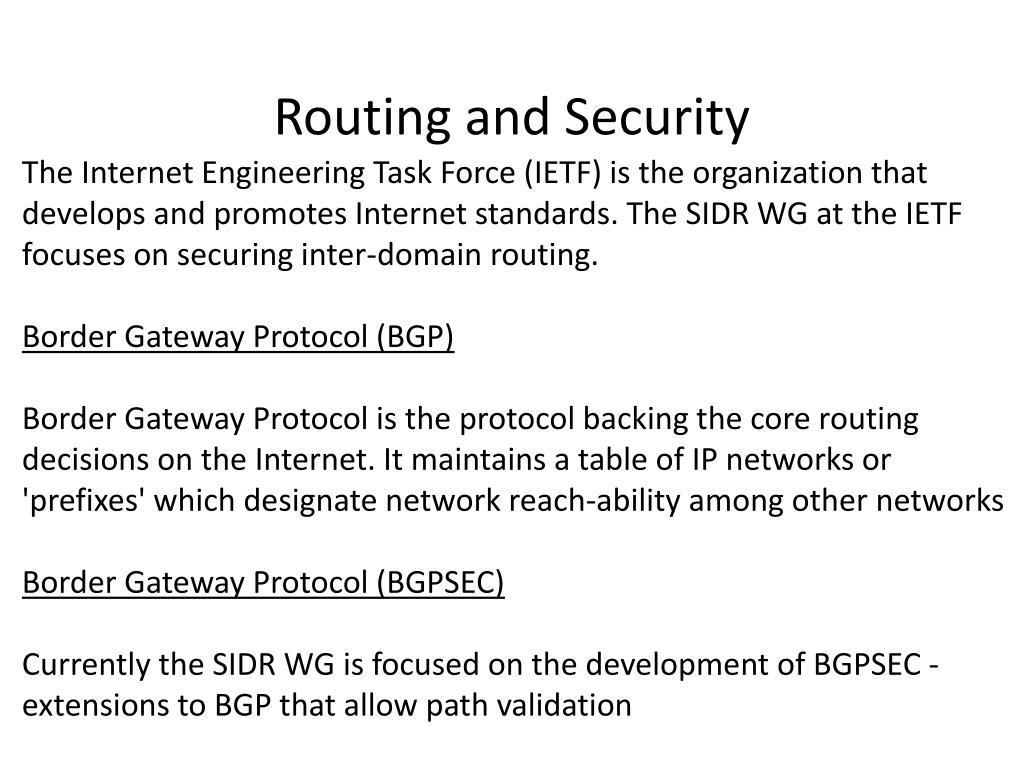 Routing and Security

The Internet Engineering Task Force (IETF) is the organization that develops and promotes Internet standards. The SIDR WG at the IETF focuses on securing inter-domain routing.

Border Gateway Protocol (BGP)

Border Gateway Protocol is the protocol backing the core routing decisions on the Internet. It maintains a table of IP networks or 'prefixes' which designate network reach-ability among other networks

Border Gateway Protocol (BGPSEC)

Currently the SIDR WG is focused on the development of BGPSEC - extensions to BGP that allow path validation